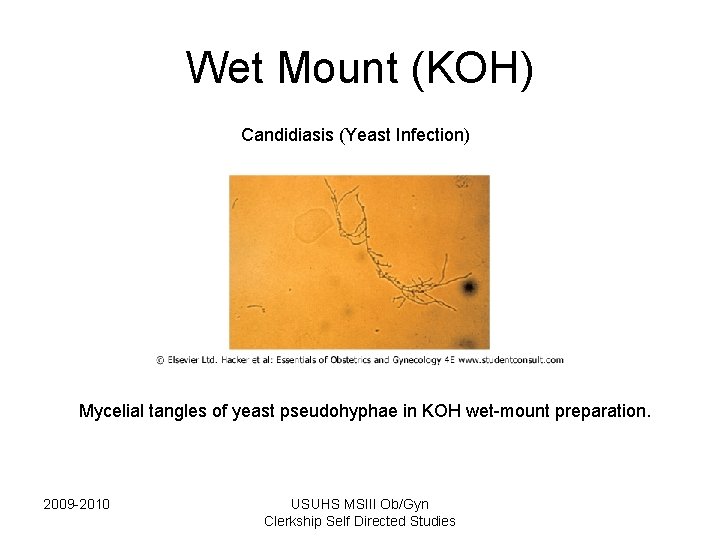 Wet Mount (KOH)

Candidiasis (Yeast Infection)

© Elsevier Ltd. Hacker et al: Essentials of Obstetrics and Gynecology 4E www.studentconsult.com

Mycelial tangles of yeast pseudohyphae in KOH wet-mount preparation.

2009-2010

USUHS MSIII Ob/Gyn
Clerkship Self Directed Studies